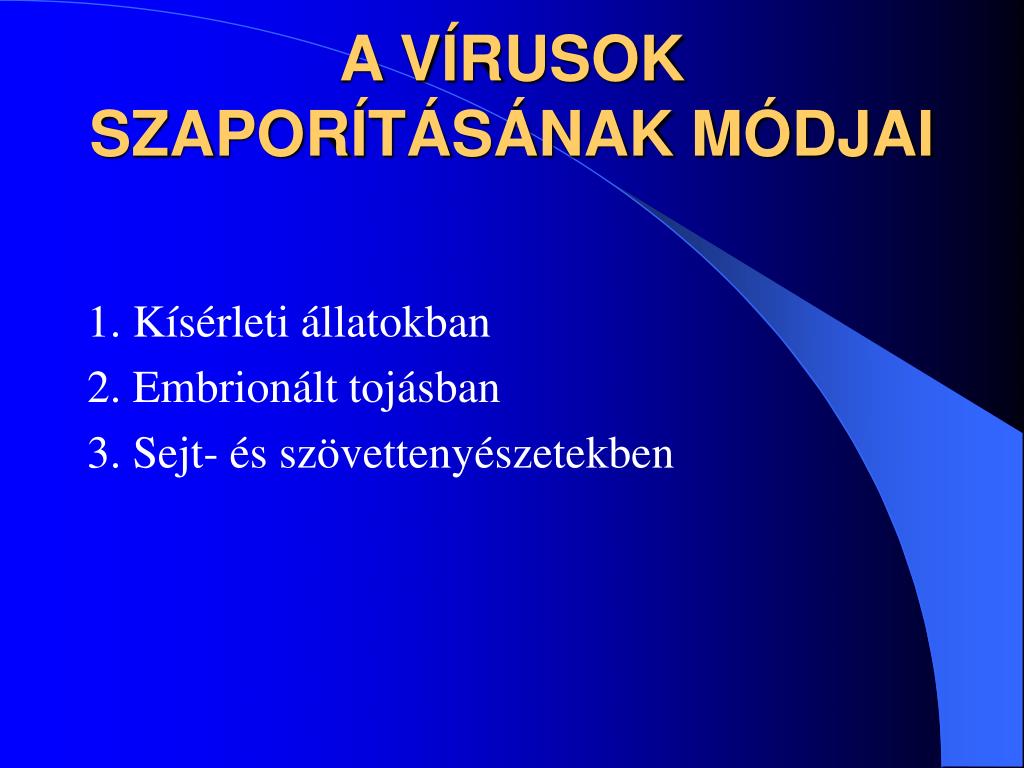 A VÍRUSOK SZAPORÍTÁSÁNAK MÓDJAI

1. Kísérleti állatokban

2. Embrionált tojásban

3. Sejt- és szövettenyészetekben